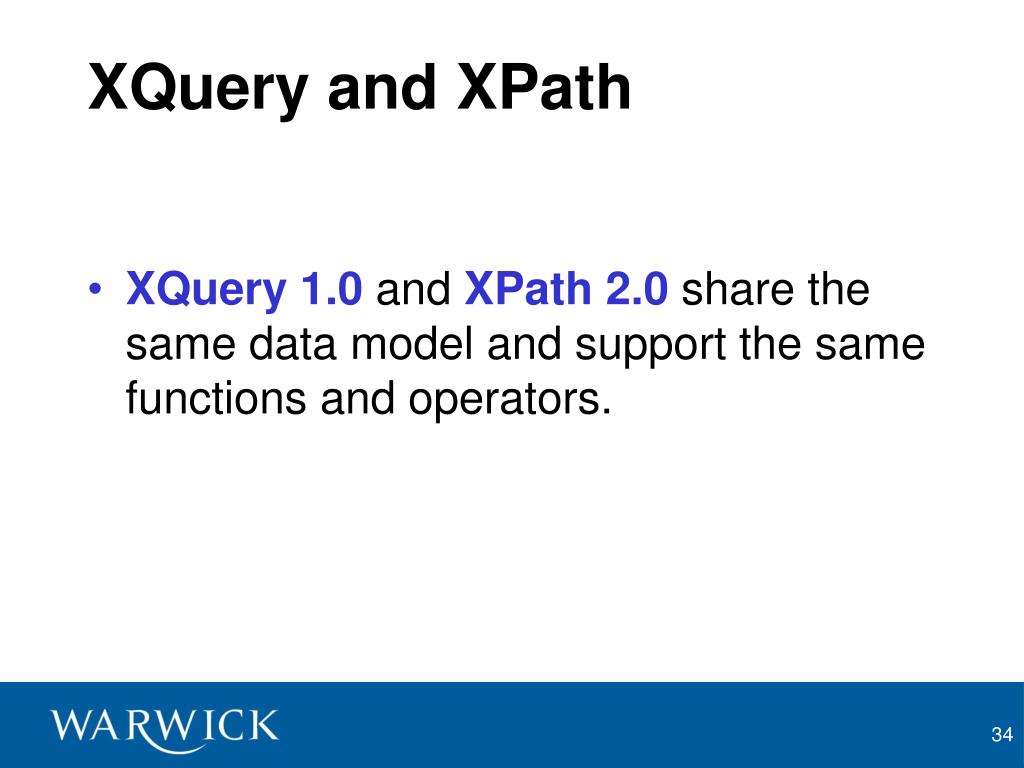 XQuery and XPath

• XQuery 1.0 and XPath 2.0 share the same data model and support the same functions and operators.

WARWICK

34